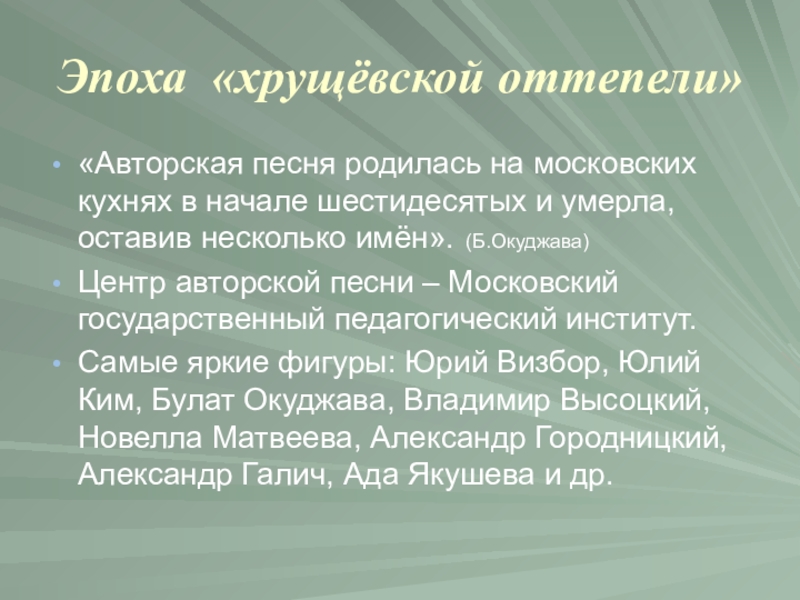 Эпоха «хрущёвской оттепели»

• «Авторская песня родилась на московских кухнях в начале шестидесятых и умерла, оставив несколько имён». (Б.Окуджава)

• Центр авторской песни – Московский государственный педагогический институт.

• Самые яркие фигуры: Юрий Визбор, Юлий Ким, Булат Окуджава, Владимир Высоцкий, Новелла Матвеева, Александр Городницкий, Александр Галич, Ада Якушева и др.